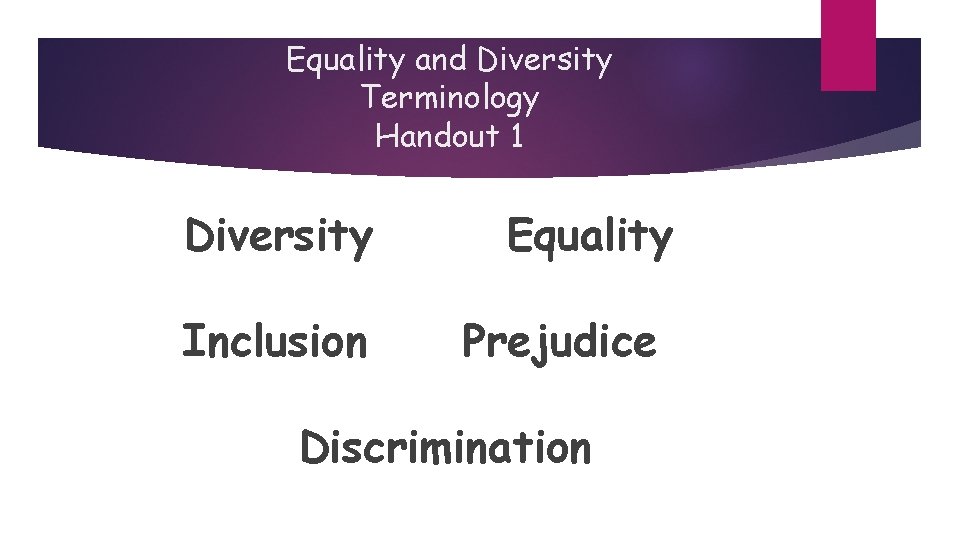 Equality and Diversity
Terminology
Handout 1

Diversity Equality

Inclusion Prejudice

Discrimination